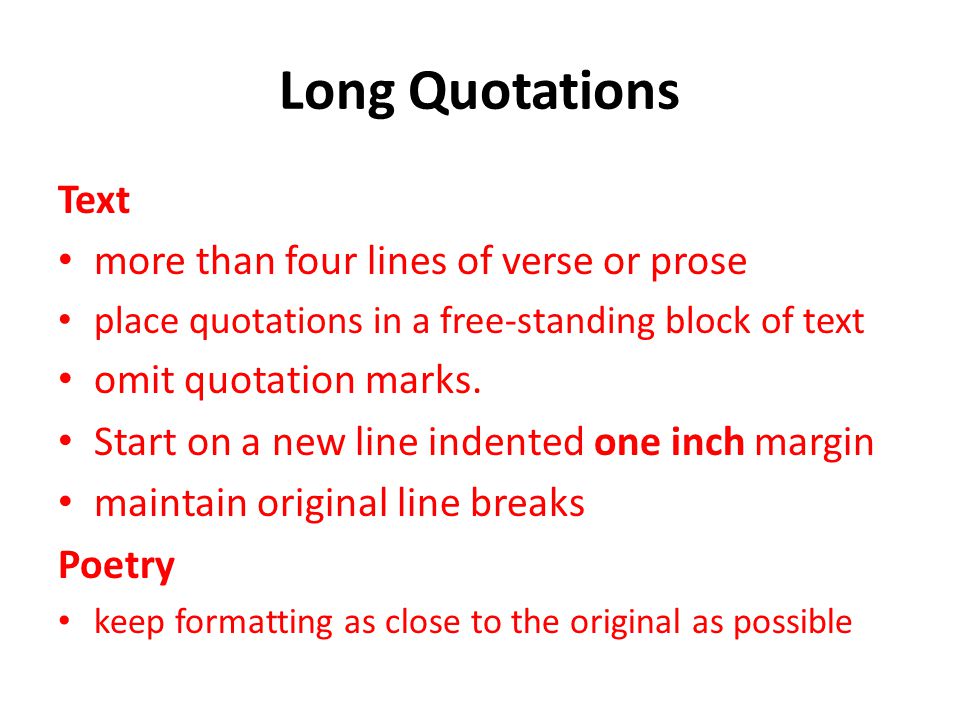 Long Quotations

Text

• more than four lines of verse or prose
• place quotations in a free-standing block of text
• omit quotation marks.
• Start on a new line indented one inch margin
• maintain original line breaks

Poetry

• keep formatting as close to the original as possible